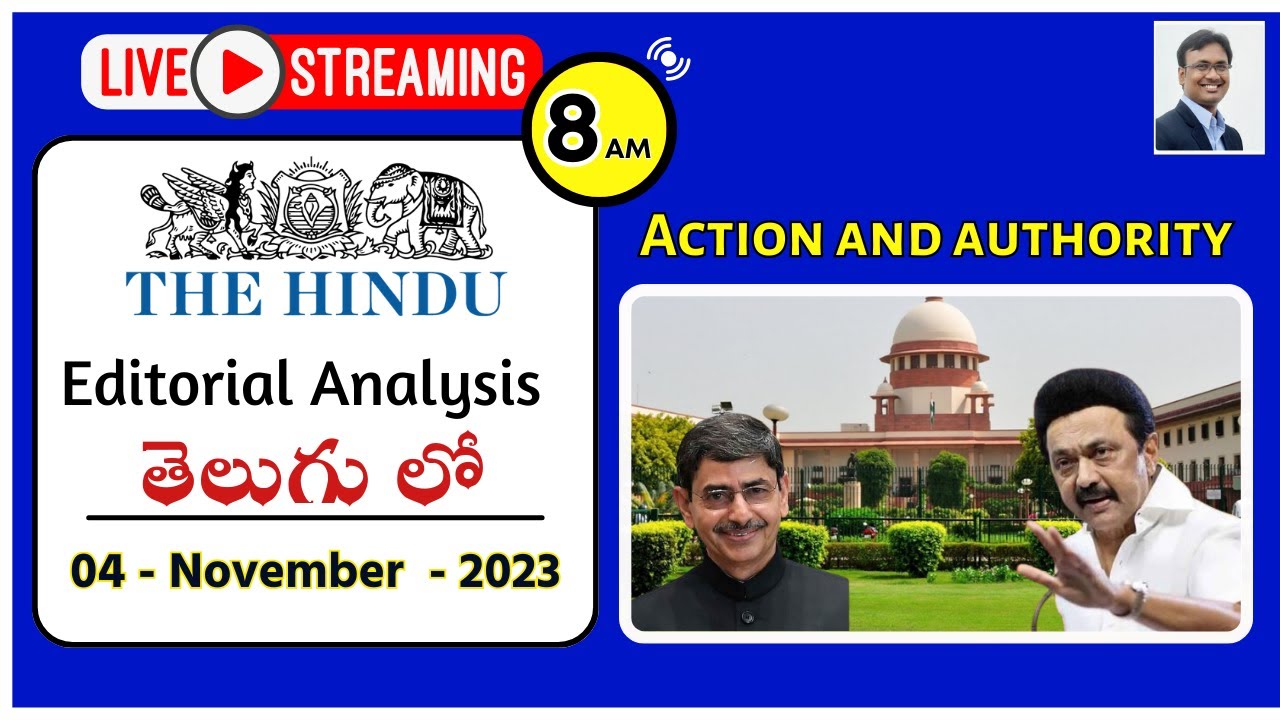 LIVE STREAMING

8 AM

THE HINDU

Editorial Analysis

తెలుగు లో

04 - November - 2023

ACTION AND AUTHORITY